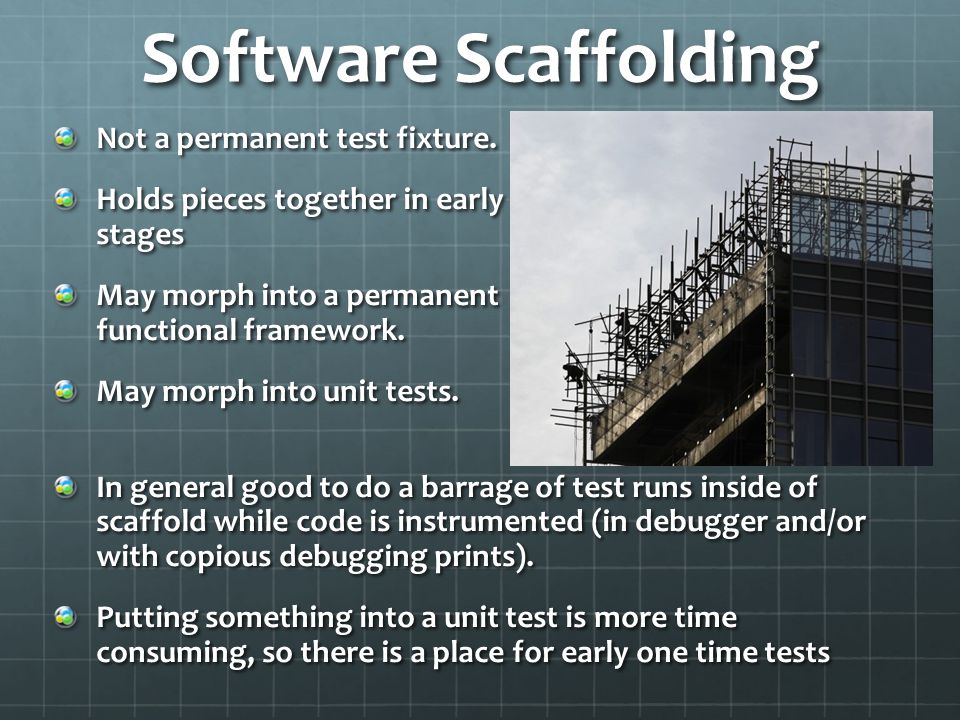 Software Scaffolding

Not a permanent test fixture.

Holds pieces together in early stages

May morph into a permanent functional framework.

May morph into unit tests.

In general good to do a barrage of test runs inside of scaffold while code is instrumented (in debugger and/or with copious debugging prints).

Putting something into a unit test is more time consuming, so there is a place for early one time tests